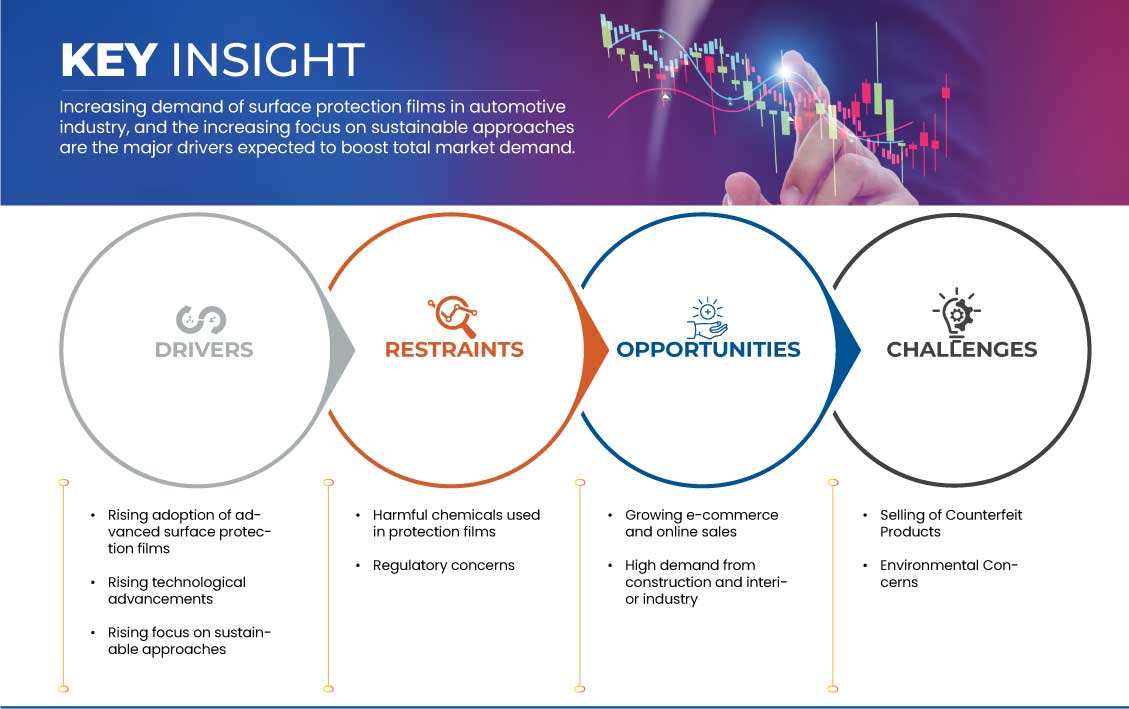 KEY INSIGHT

Increasing demand of surface protection films in automotive industry, and the increasing focus on sustainable approaches are the major drivers expected to boost total market demand.

DRIVERS

RESTRAINTS

OPPORTUNITIES

CHALLENGES

• Rising adoption of advanced surface protection films
• Rising technological advancements
• Rising focus on sustainable approaches

• Harmful chemicals used in protection films
• Regulatory concerns

• Growing e-commerce and online sales
• High demand from construction and interior industry

• Selling of Counterfeit Products
• Environmental Concerns